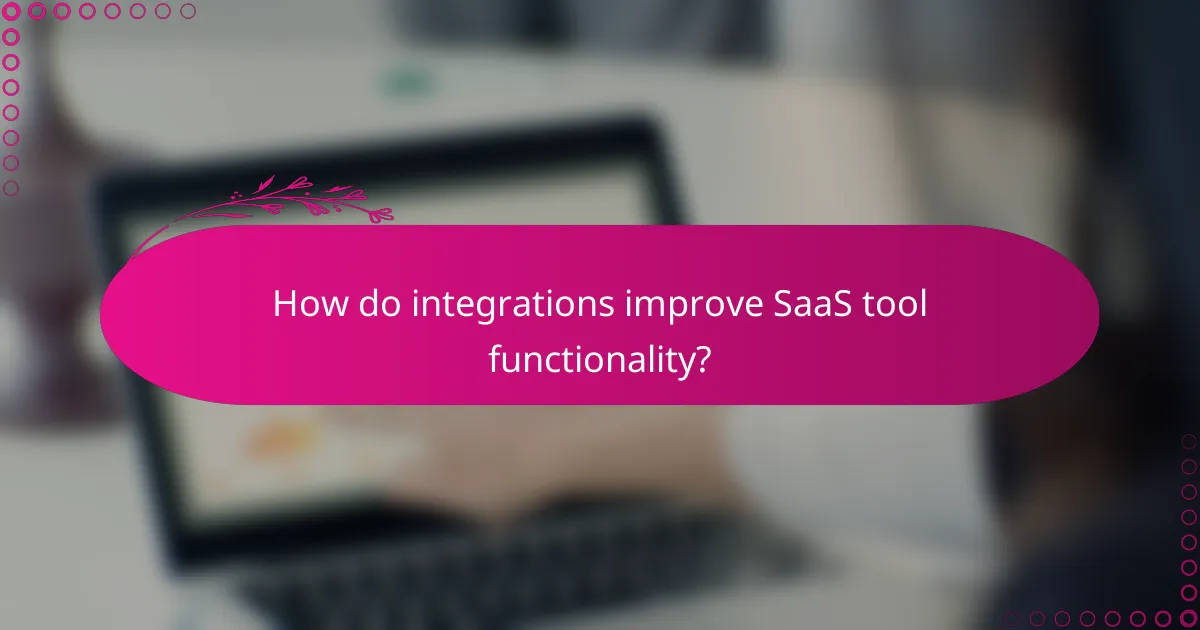 How do integrations improve SaaS tool functionality?